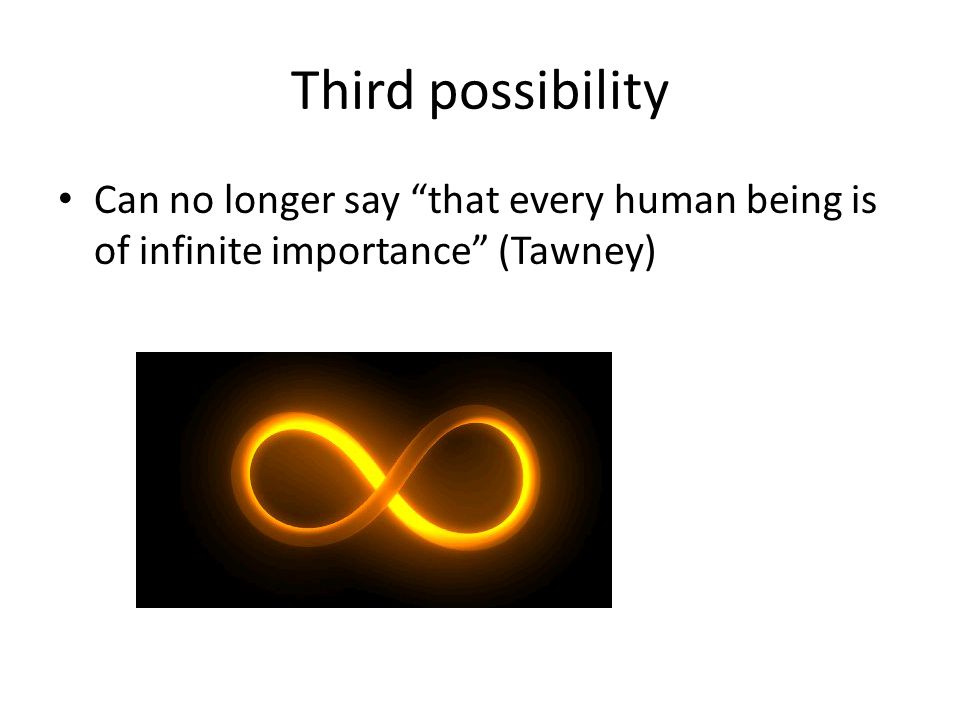 Third possibility

• Can no longer say “that every human being is of infinite importance” (Tawney)